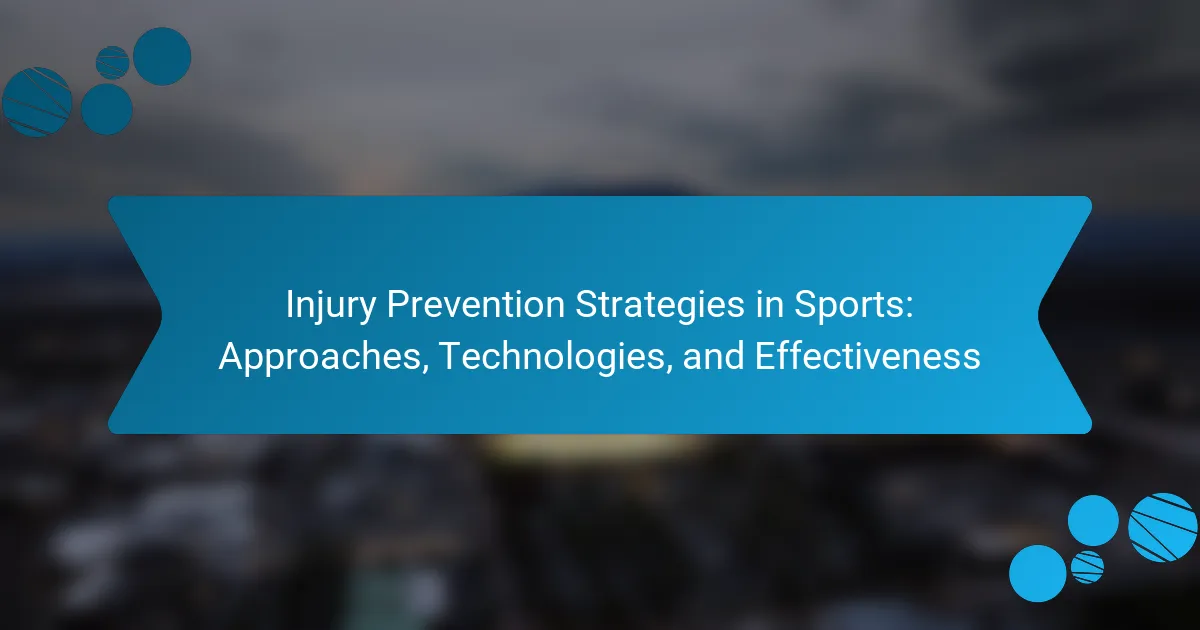 Injury Prevention Strategies in Sports: Approaches, Technologies, and Effectiveness